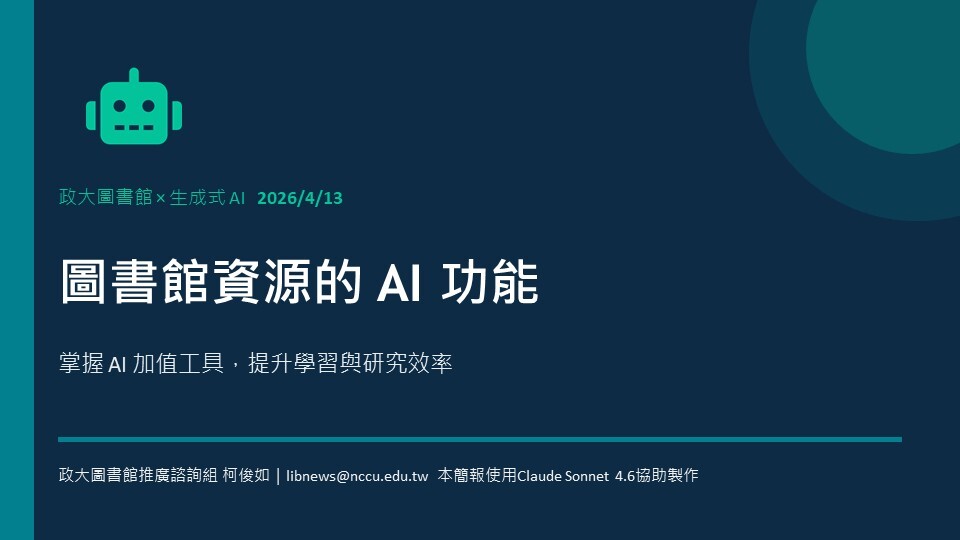 政大圖書館 × 生成式 AI 2026/4/13

圖書館資源的 AI 功能

掌握 AI 加值工具，提升學習與研究效率

政大圖書館推廣諮詢組 柯俊如 | libnews@nccu.edu.tw 本簡報使用Claude Sonnet 4.6協助製作